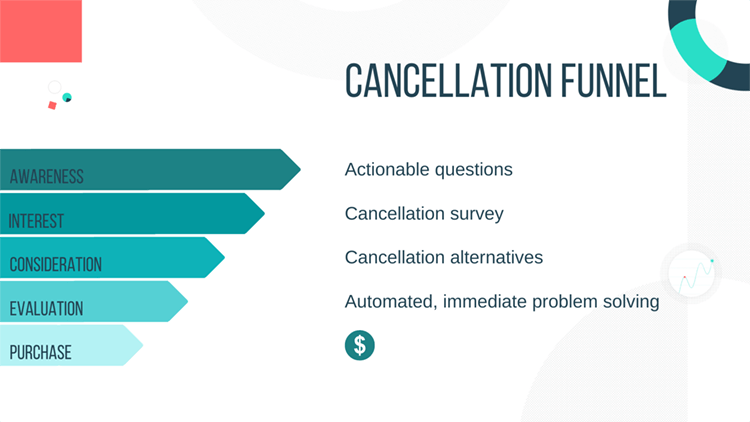 CANCELLATION FUNNEL

AWARENESS

INTEREST

CONSIDERATION

EVALUATION

PURCHASE

Actionable questions

Cancellation survey

Cancellation alternatives

Automated, immediate problem solving

$